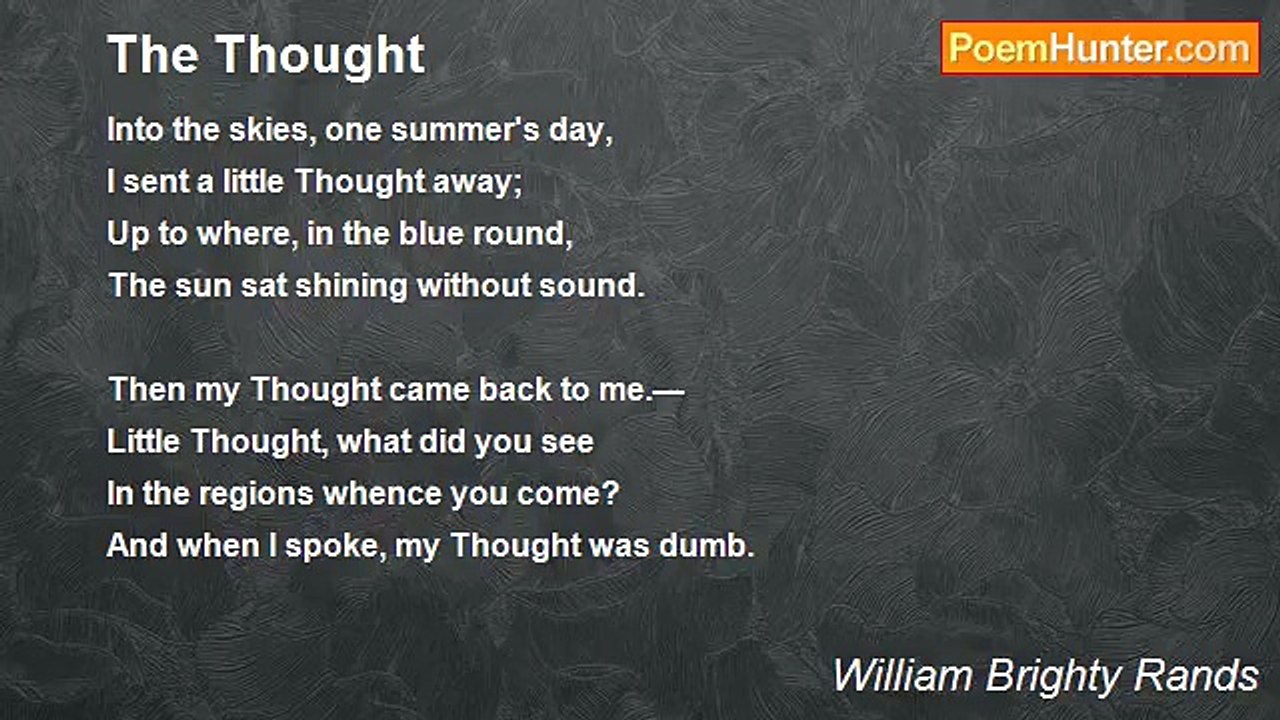 The Thought

PoemHunter.com

Into the skies, one summer's day,
I sent a little Thought away;
Up to where, in the blue round,
The sun sat shining without sound.

Then my Thought came back to me.—
Little Thought, what did you see
In the regions whence you come?
And when I spoke, my Thought was dumb.

William Brighty Rands